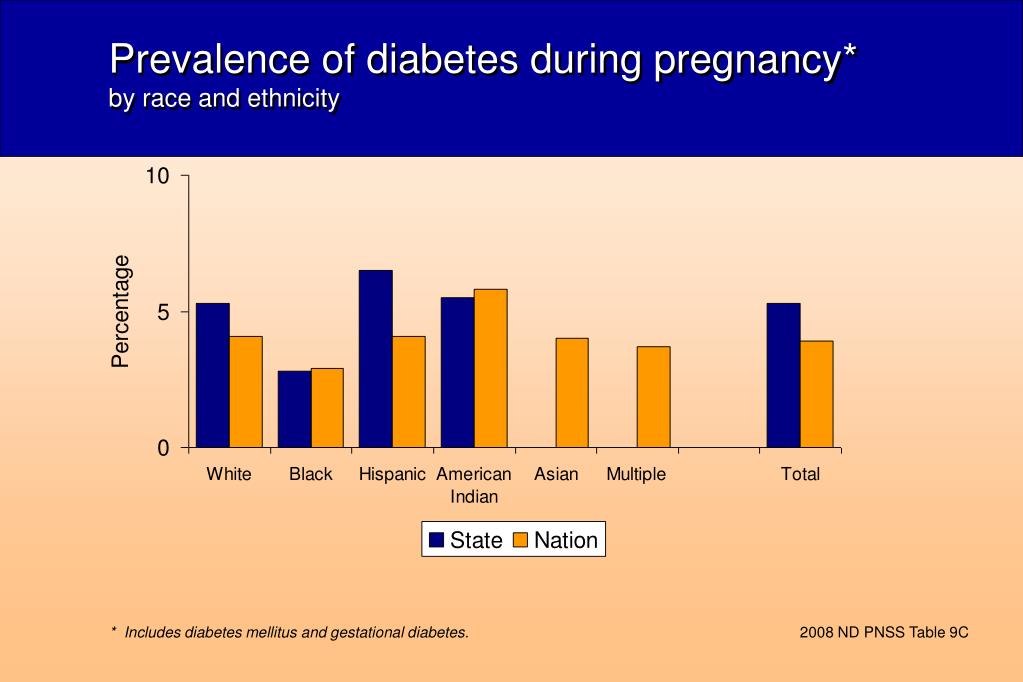 Prevalence of diabetes during pregnancy*
by race and ethnicity

10
5
0
Percentage

White
Black
Hispanic
American Indian
Asian
Multiple
Total

State
Nation

* Includes diabetes mellitus and gestational diabetes.

2008 ND PNSS Table 9C